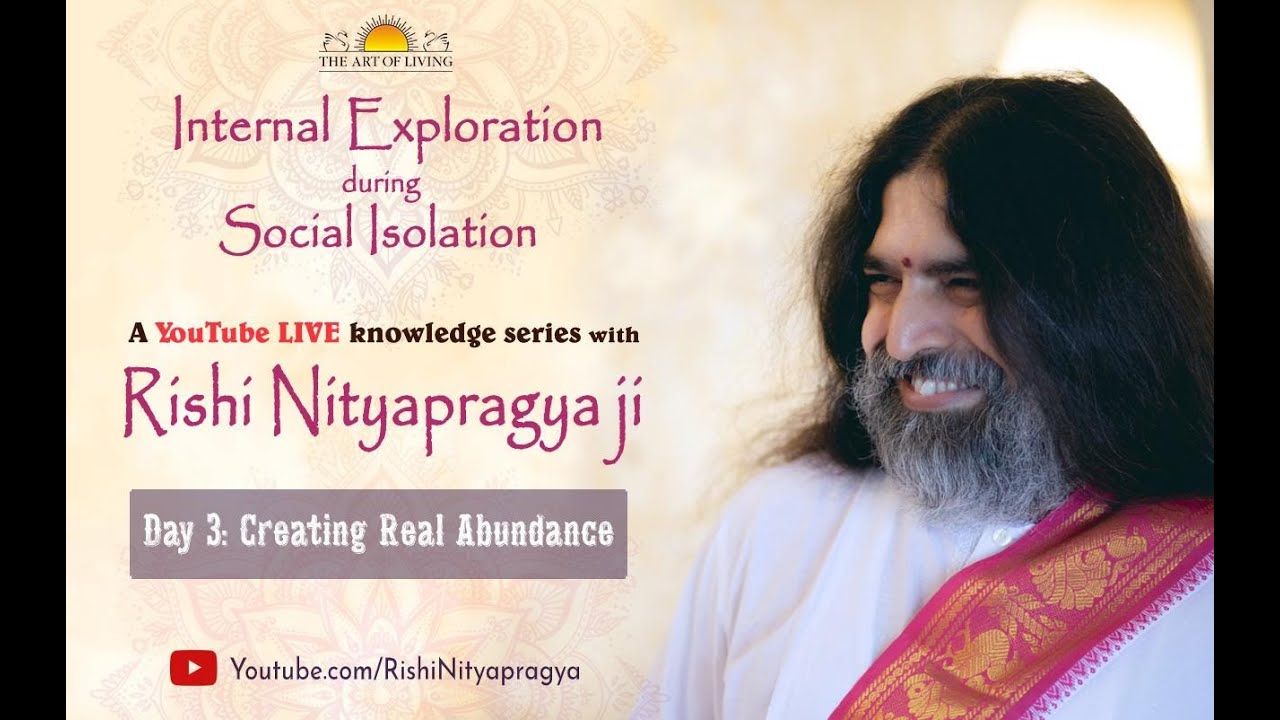 THE ART OF LIVING

Internal Exploration during Social Isolation

A YouTube LIVE knowledge series with

Rishi Nityapragya ji

Day 3: Creating Real Abundance

Youtube.com/RishiNityapragya